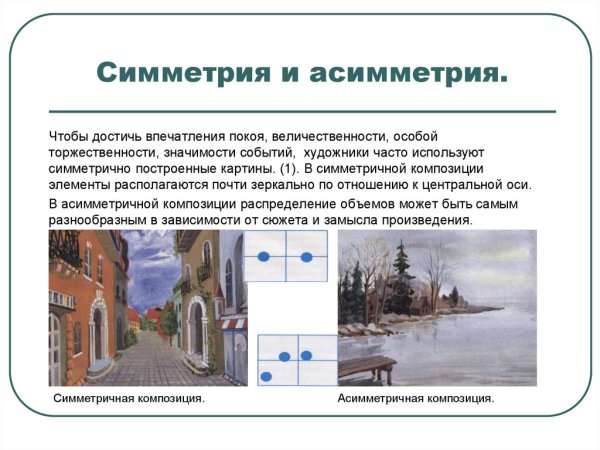 Симметрия и асимметрия.

Чтобы достичь впечатления покоя, величественности, особой торжественности, значимости событий, художники часто используют симметрично построенные картины. (1). В симметричной композиции элементы располагаются почти зеркально по отношению к центральной оси.

В асимметричной композиции распределение объемов может быть самым разнообразным в зависимости от сюжета и замысла произведения.

Симметричная композиция.

Асимметричная композиция.